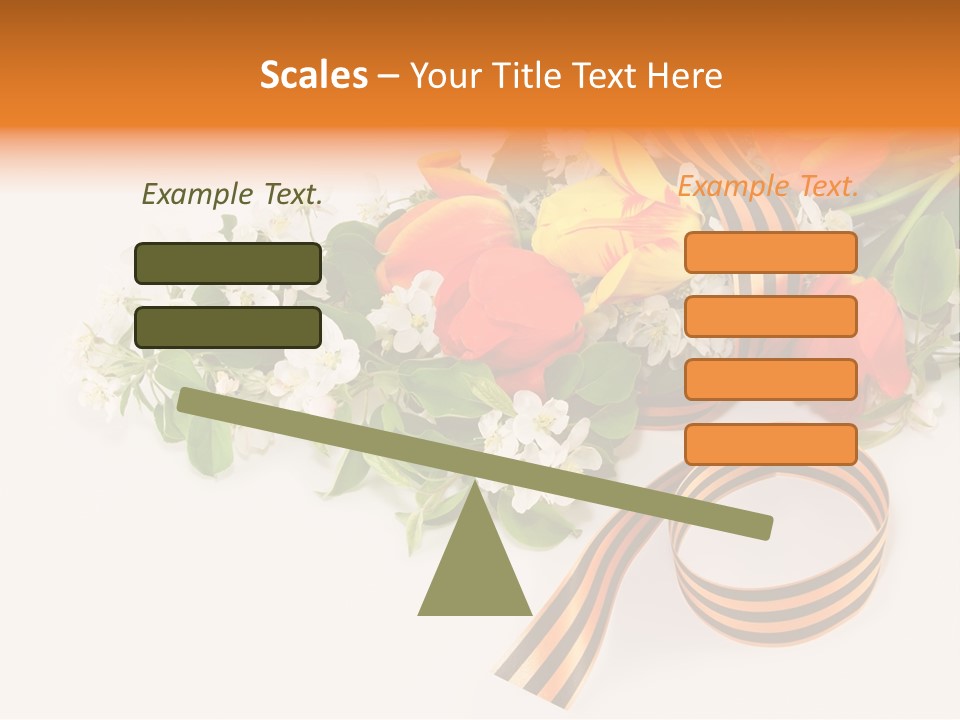 Scales – Your Title Text Here

Example Text.

Example Text.